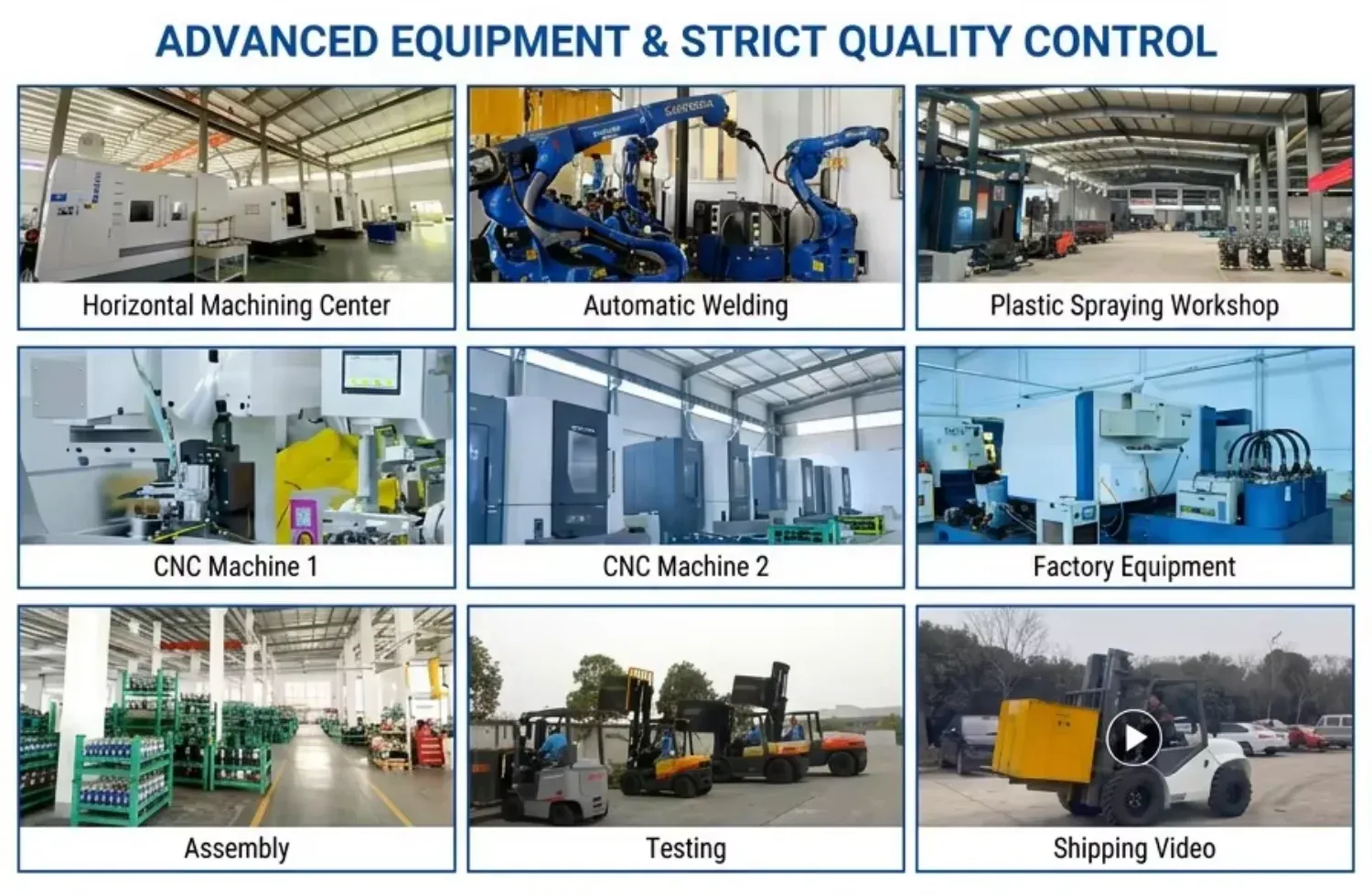 ADVANCED EQUIPMENT & STRICT QUALITY CONTROL

Horizontal Machining Center

Automatic Welding

Plastic Spraying Workshop

CNC Machine 1

CNC Machine 2

Factory Equipment

Assembly

Testing

Shipping Video